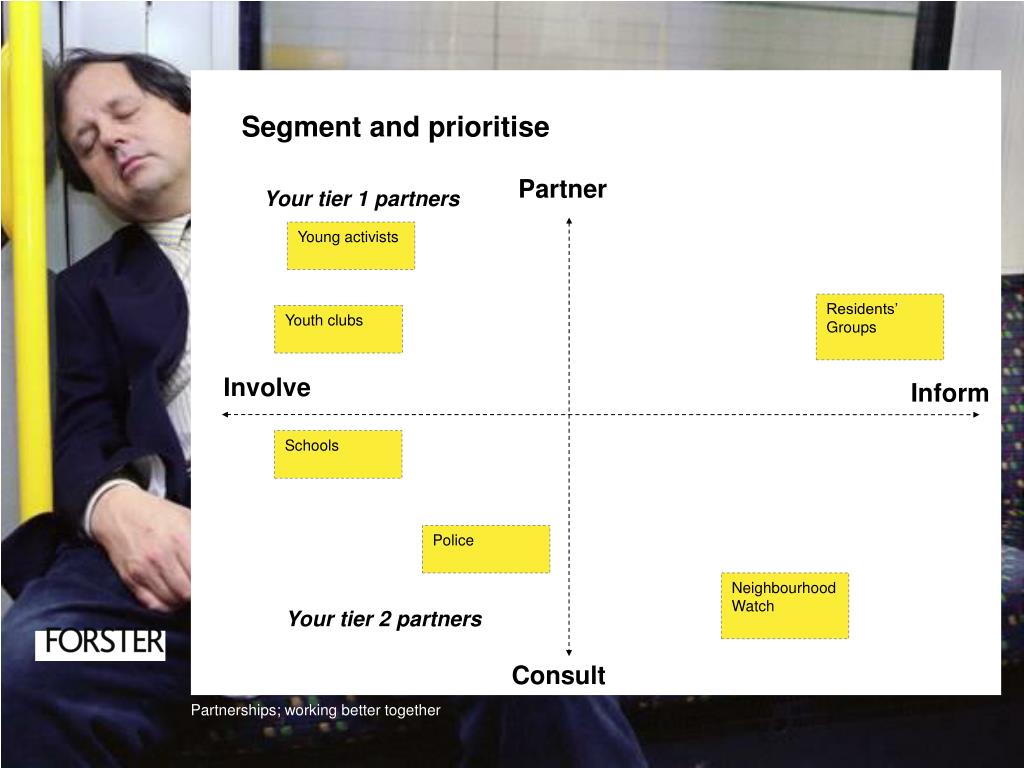 Segment and prioritise

Your tier 1 partners

Partner

Young activists

Youth clubs

Residents' Groups

Involve

Inform

Schools

Police

Neighbourhood Watch

Your tier 2 partners

Consult

FORSTER

Partnerships; working better together